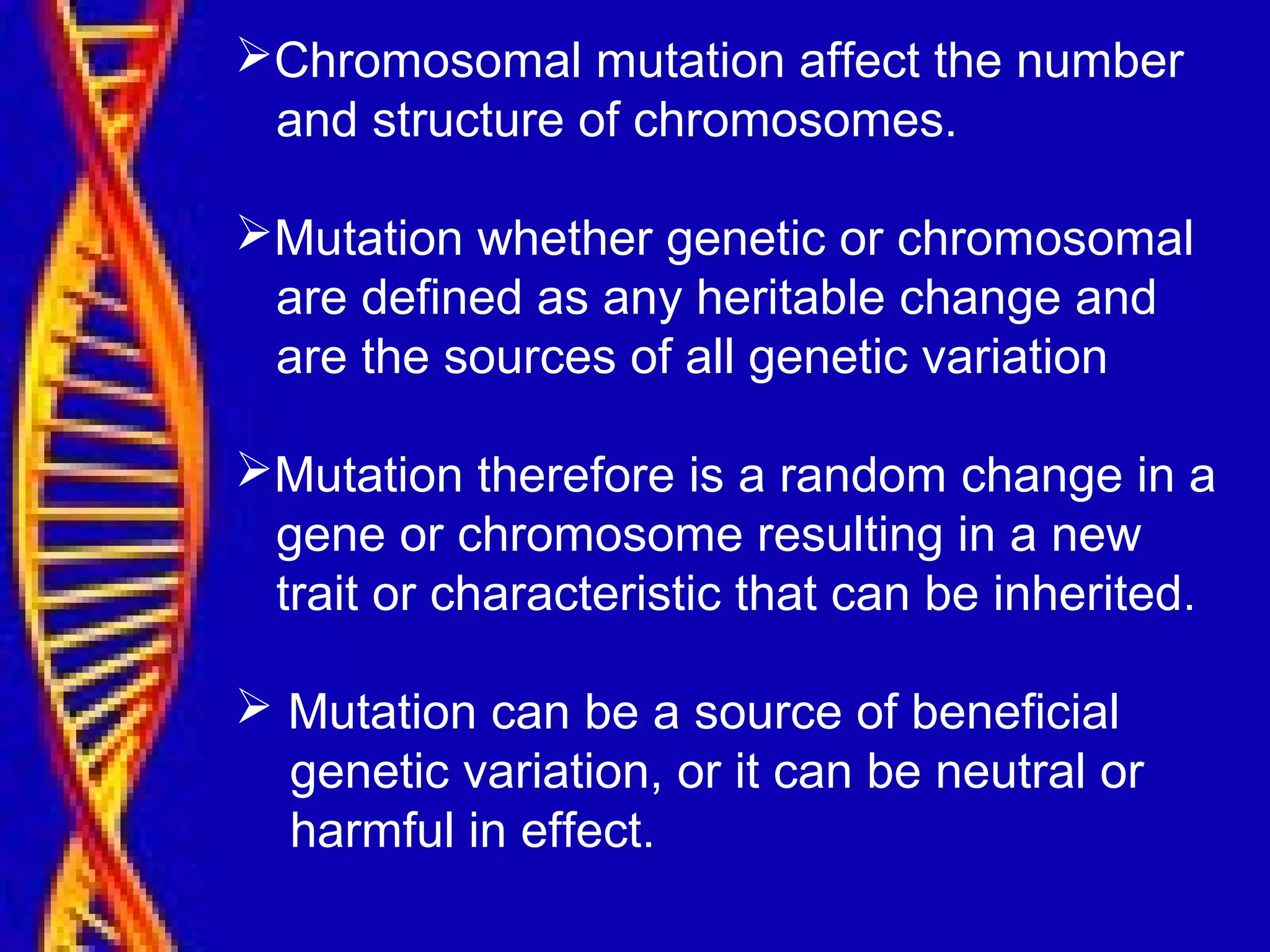 ➢Chromosomal mutation affect the number and structure of chromosomes.

➢Mutation whether genetic or chromosomal are defined as any heritable change and are the sources of all genetic variation

➢Mutation therefore is a random change in a gene or chromosome resulting in a new trait or characteristic that can be inherited.

➢ Mutation can be a source of beneficial genetic variation, or it can be neutral or harmful in effect.